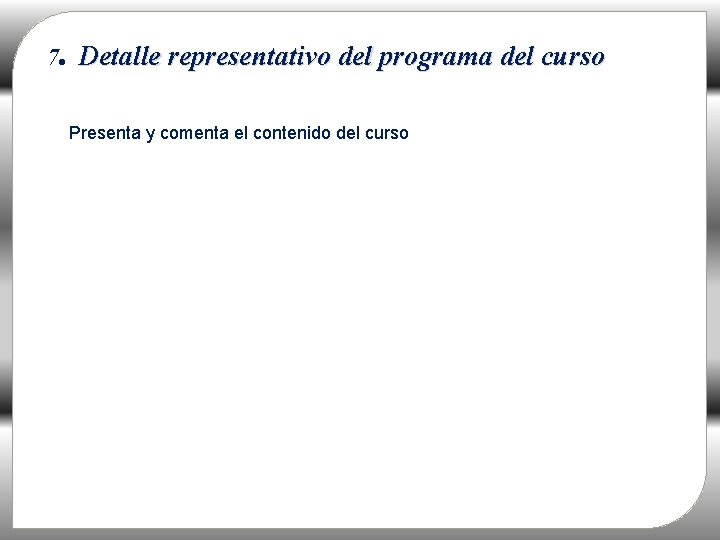 7. Detalle representativo del programa del curso

Presenta y comenta el contenido del curso